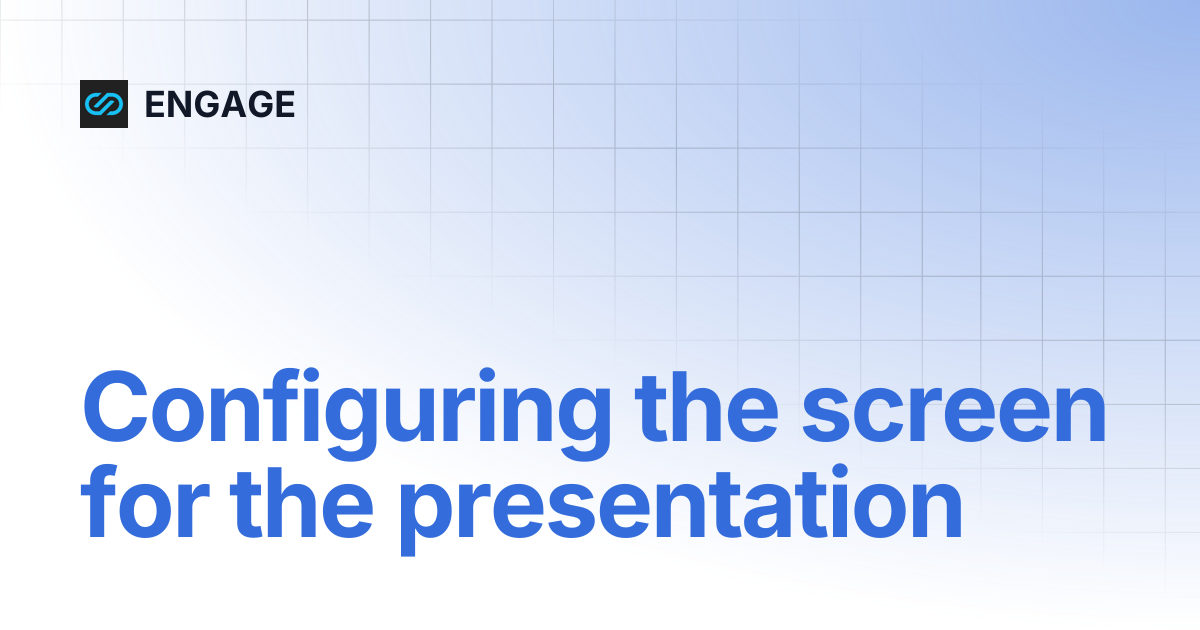 ENGAGE

Configuring the screen for the presentation